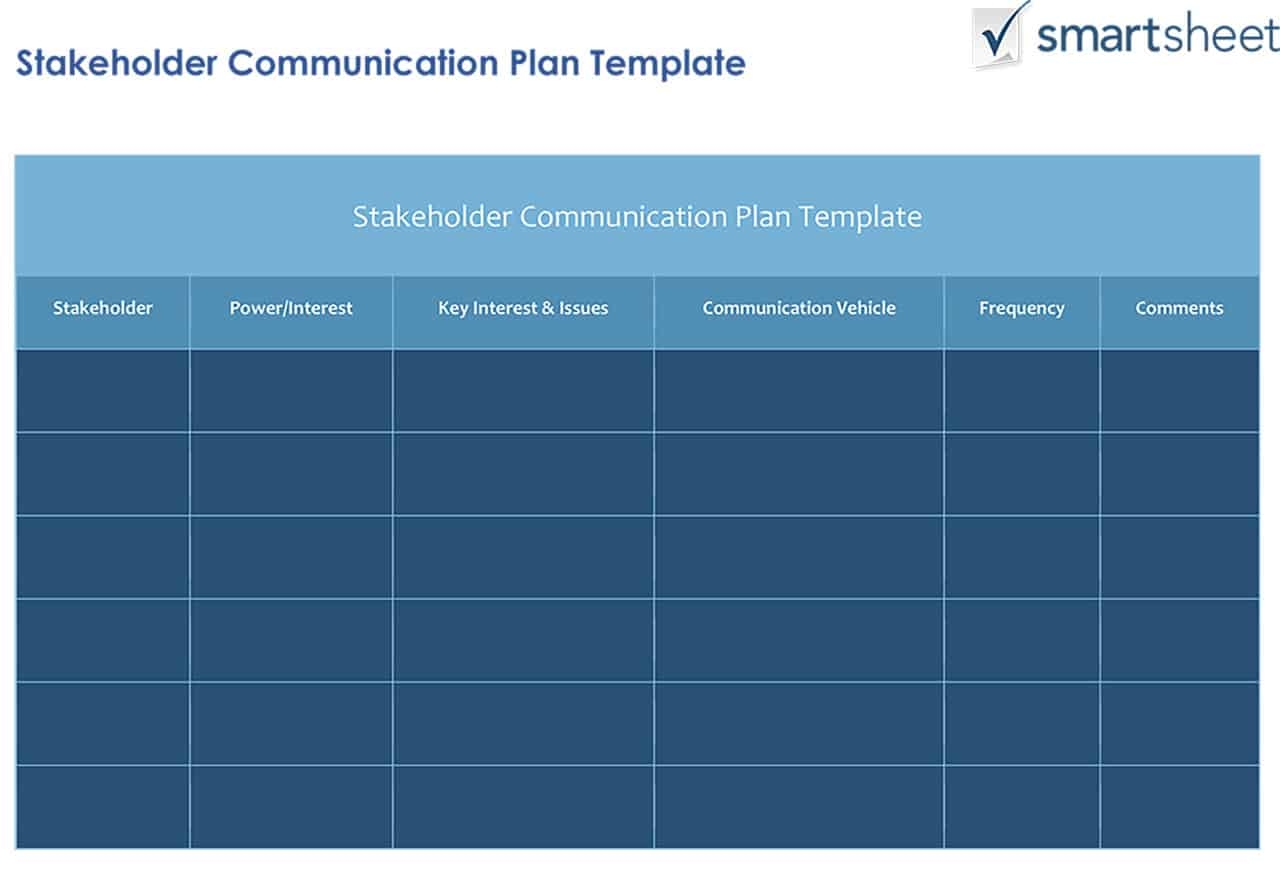 Stakeholder Communication Plan Template

smartsheet

Stakeholder Communication Plan Template

| Stakeholder | Power/Interest | Key Interest & Issues | Communication Vehicle | Frequency | Comments |
|---|---|---|---|---|---|
| | | | | | |
| | | | | | |
| | | | | | |
| | | | | | |
| | | | | | |
| | | | | | |